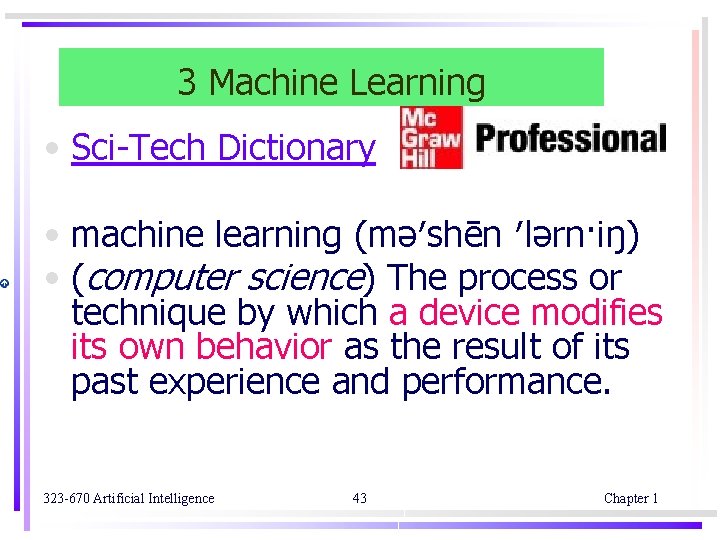 3 Machine Learning

• Sci-Tech Dictionary

Mc Graw Hill Professional

• machine learning (mə′shēn ′lərn·iŋ)

• (computer science) The process or technique by which a device modifies its own behavior as the result of its past experience and performance.

323-670 Artificial Intelligence

43

Chapter 1